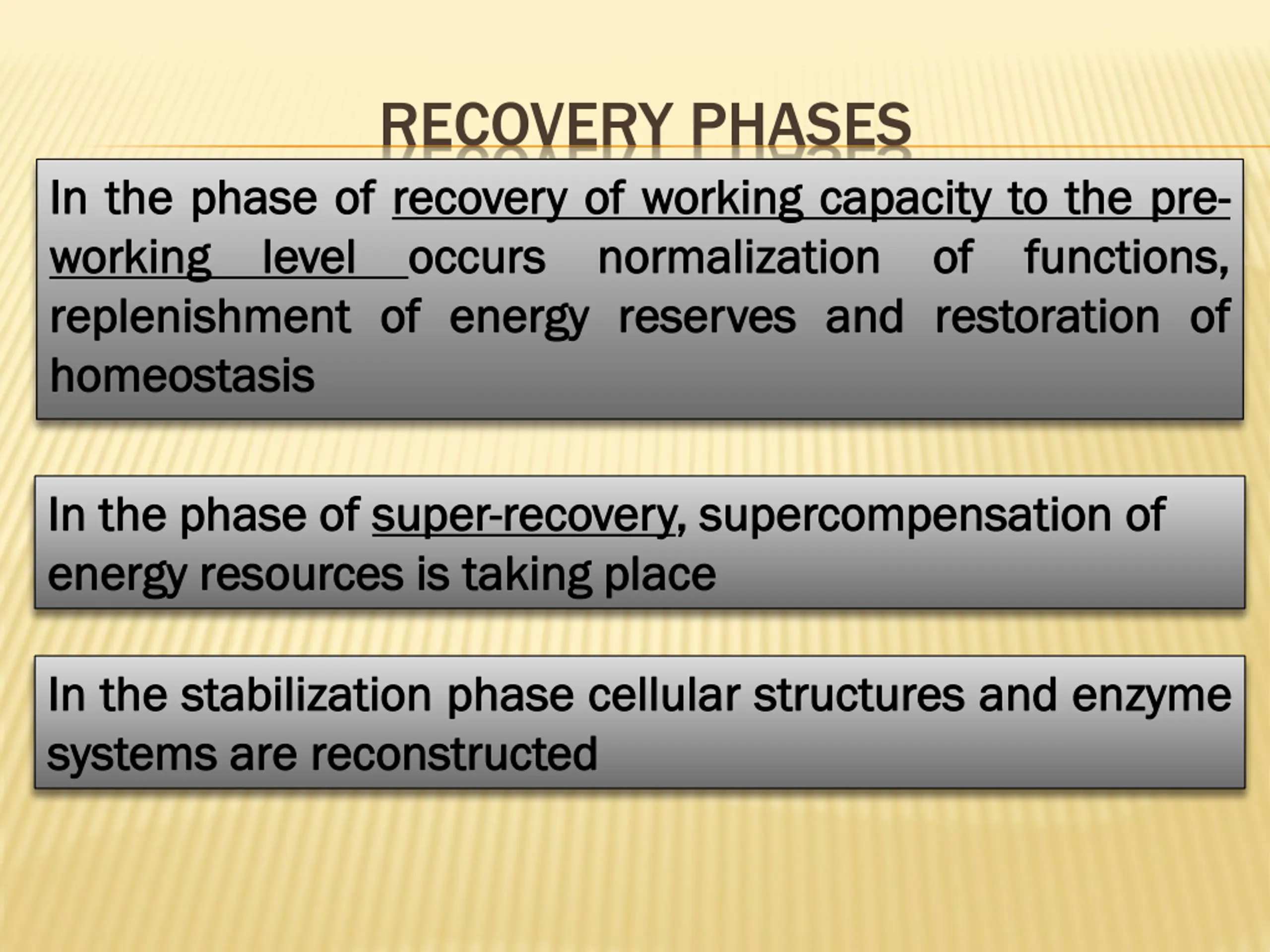 RECOVERY PHASES

In the phase of recovery of working capacity to the pre-working level occurs normalization of functions, replenishment of energy reserves and restoration of homeostasis

In the phase of super-recovery, supercompensation of energy resources is taking place

In the stabilization phase cellular structures and enzyme systems are reconstructed